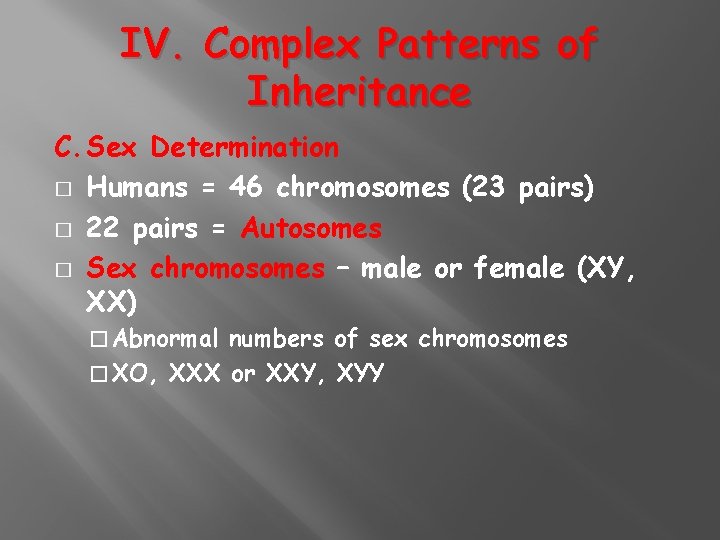 IV. Complex Patterns of Inheritance

C. Sex Determination

□ Humans = 46 chromosomes (23 pairs)

□ 22 pairs = Autosomes

□ Sex chromosomes – male or female (XY, XX)

□ Abnormal numbers of sex chromosomes

□ XO, XXX or XXY, XYY